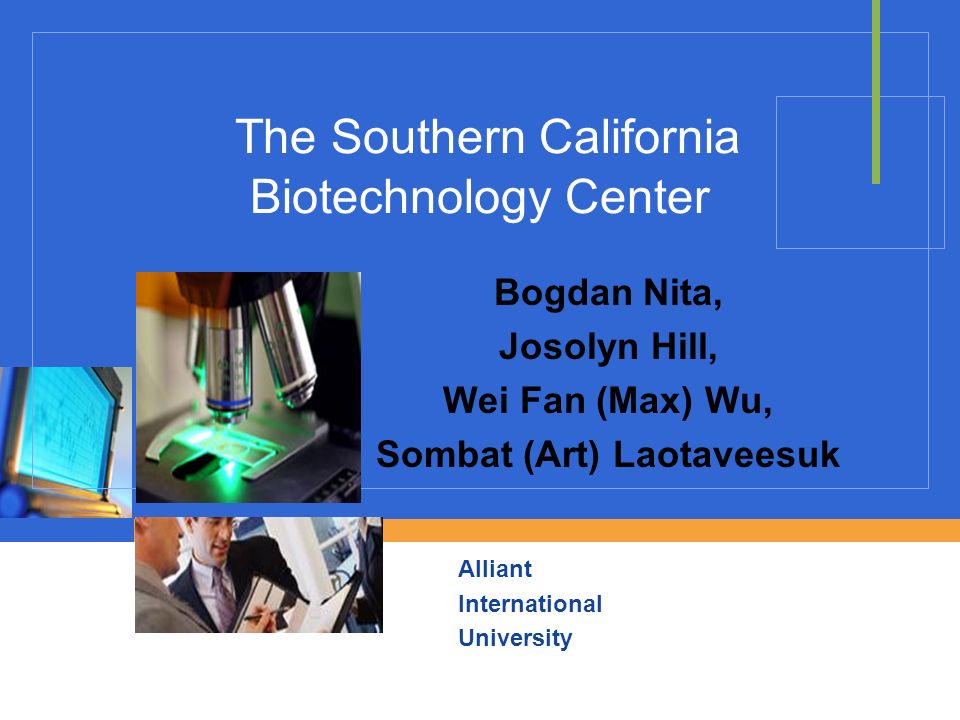 The Southern California Biotechnology Center

Bogdan Nita,
Josolyn Hill,
Wei Fan (Max) Wu,
Sombat (Art) Laotaveesuk

Alliant
International
University